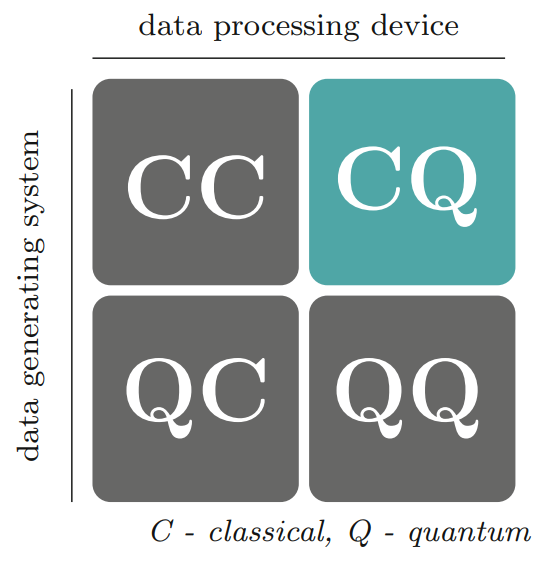 data processing device

data generating system

CC

CQ

QC

QQ

C - classical, Q - quantum